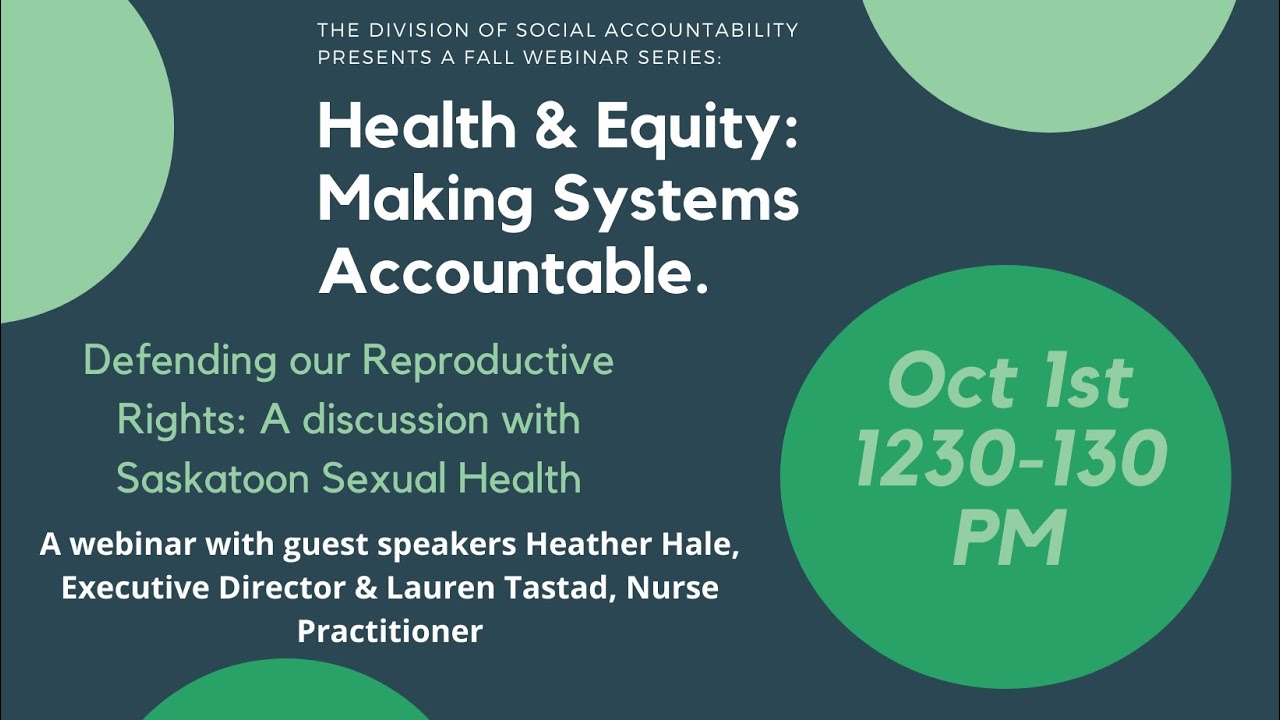 THE DIVISION OF SOCIAL ACCOUNTABILITY PRESENTS A FALL WEBINAR SERIES:

Health & Equity: Making Systems Accountable.

Defending our Reproductive Rights: A discussion with Saskatoon Sexual Health

A webinar with guest speakers Heather Hale, Executive Director & Lauren Tastad, Nurse Practitioner

Oct 1st 1230-130 PM